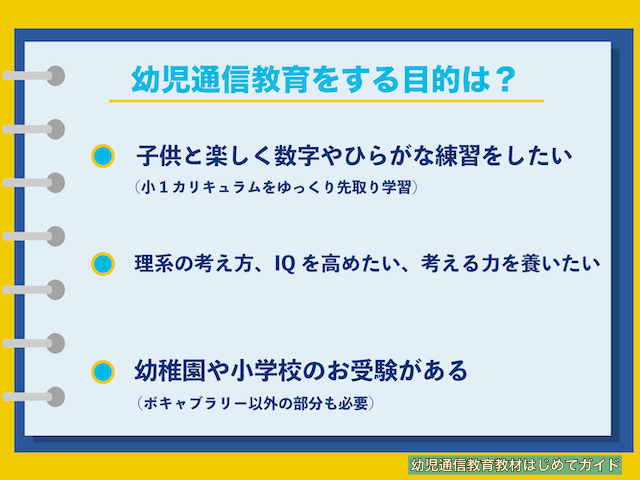 幼児通信教育をする目的は？

子供と楽しく数字やひらがな練習をしたい
（小１カリキュラムをゆっくり先取り学習）

理系の考え方、IQ を高めたい、考える力を養いたい

幼稚園や小学校のお受験がある
（ボキャブラリー以外の部分も必要）

幼児通信教育教材はじめてガイド